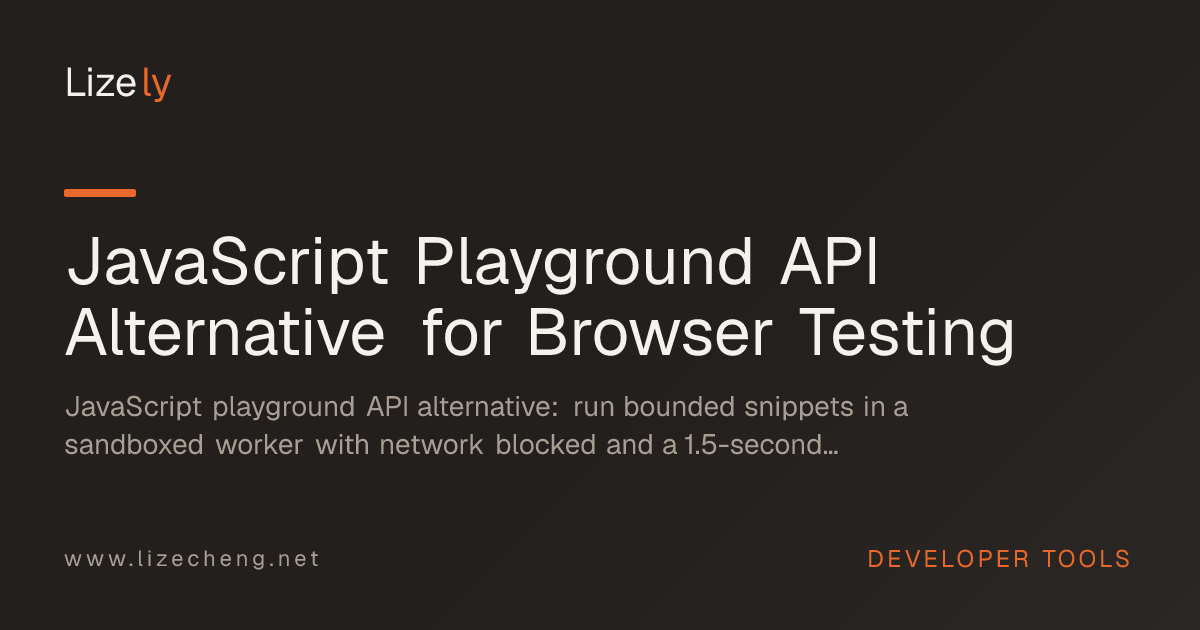 Lizely

JavaScript Playground API Alternative for Browser Testing

JavaScript playground API alternative: run bounded snippets in a sandboxed worker with network blocked and a 1.5-second...

www.lizecheng.net

DEVELOPER TOOLS